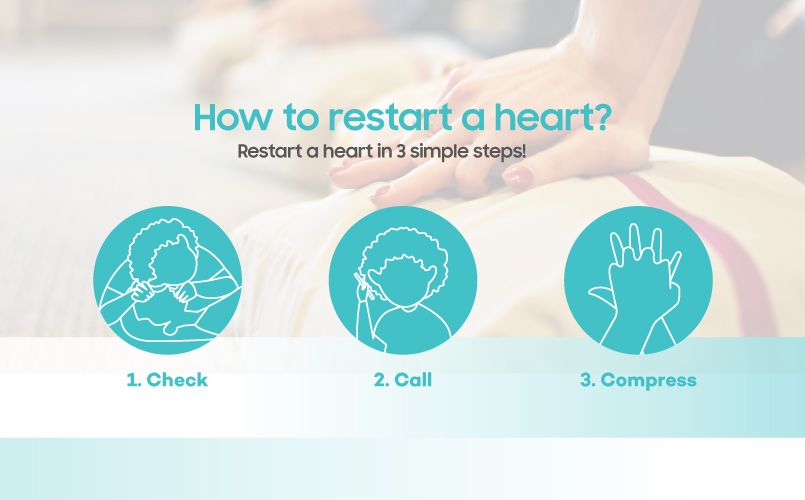 How to restart a heart?

Restart a heart in 3 simple steps!

1. Check

2. Call

3. Compress